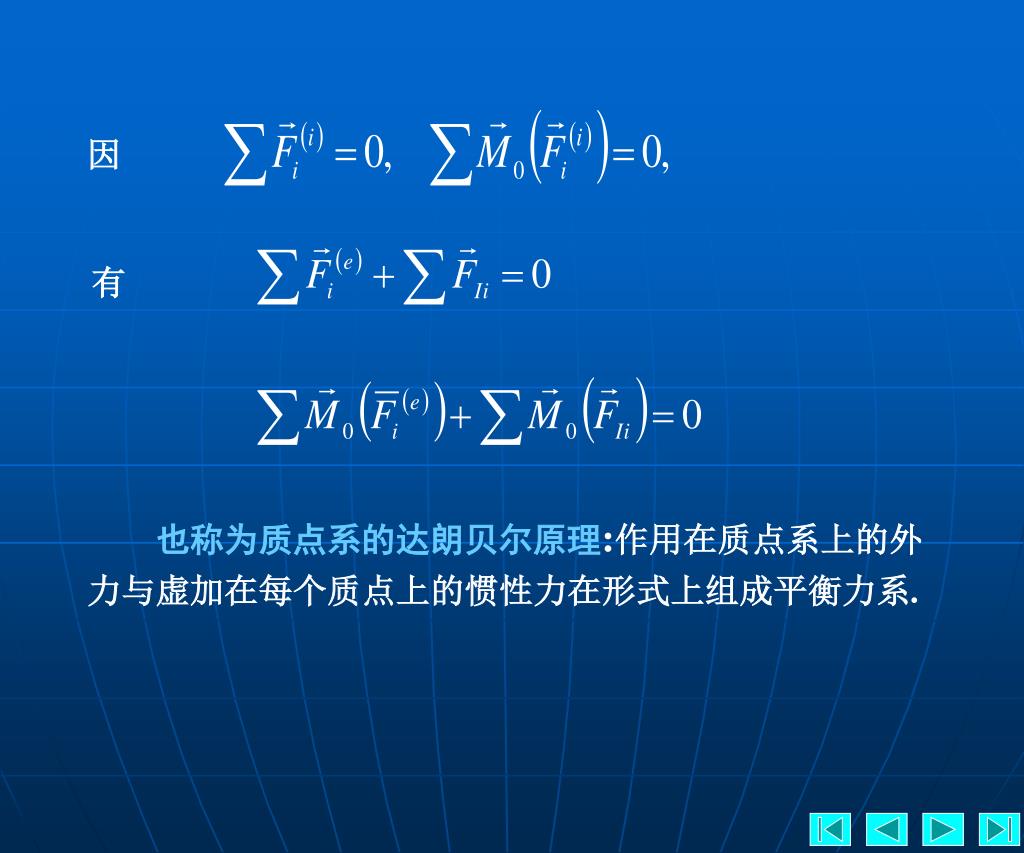 因 $\sum \vec{F}_i^{(i)} = 0, \quad \sum \vec{M}_0\left(\vec{F}_i^{(i)}\right) = 0,$

有 $\sum \vec{F}_i^{(e)} + \sum \vec{F}_{Ii} = 0$

$\sum \vec{M}_0\left(\overline{F}_i^{(e)}\right) + \sum \vec{M}_0\left(\vec{F}_{Ii}\right) = 0$

也称为质点系的达朗贝尔原理:作用在质点系上的外力与虚加在每个质点上的惯性力在形式上组成平衡力系.